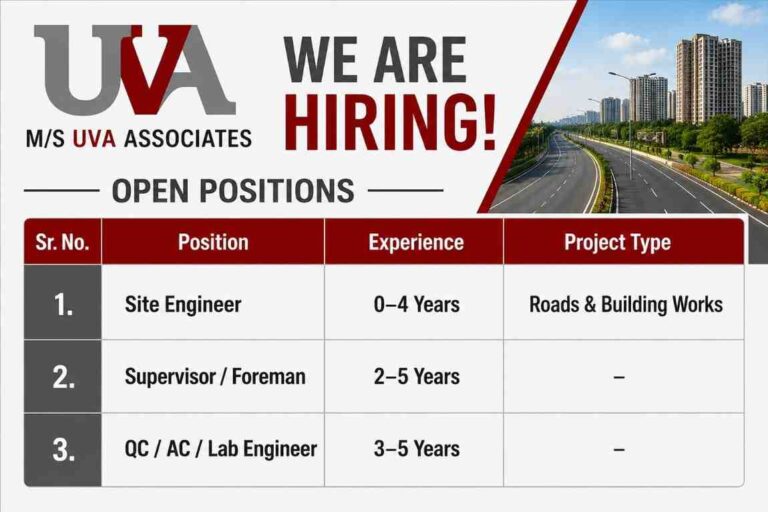 UVA

M/S UVA ASSOCIATES

WE ARE HIRING!

OPEN POSITIONS

| Sr. No. | Position | Experience | Project Type |
|---|---|---|---|
| 1. | Site Engineer | 0–4 Years | Roads & Building Works |
| 2. | Supervisor / Foreman | 2–5 Years | – |
| 3. | QC / AC / Lab Engineer | 3–5 Years | – |